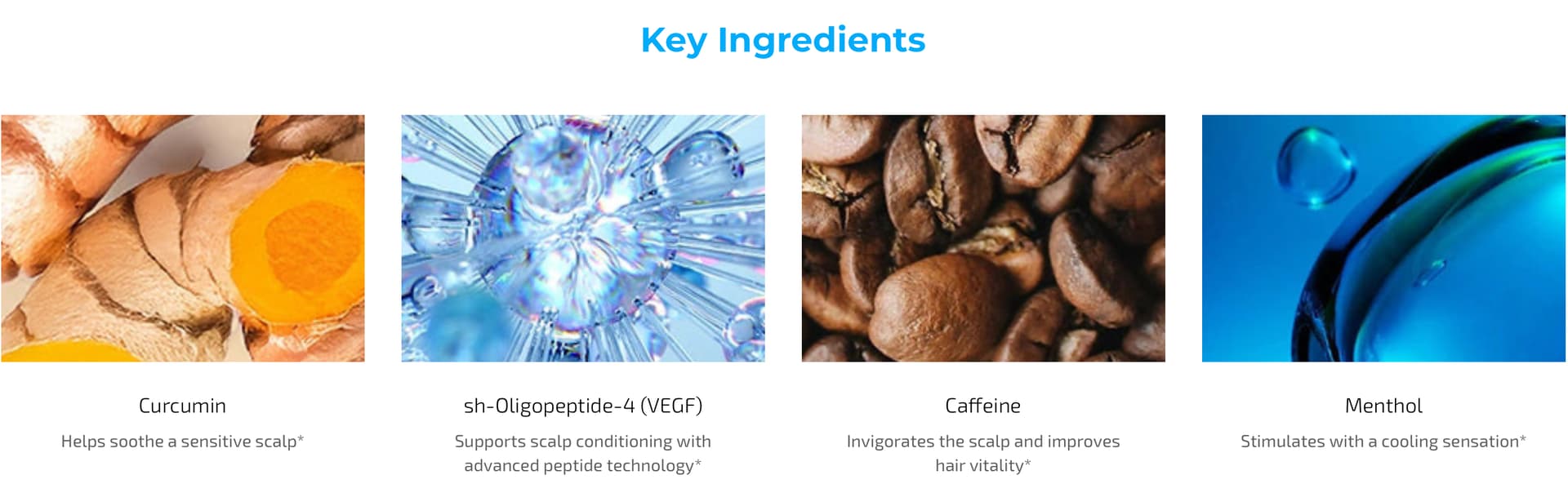 Key Ingredients

Curcumin

Helps soothe a sensitive scalp*

sh-Oligopeptide-4 (VEGF)

Supports scalp conditioning with advanced peptide technology*

Caffeine

Invigorates the scalp and improves hair vitality*

Menthol

Stimulates with a cooling sensation*